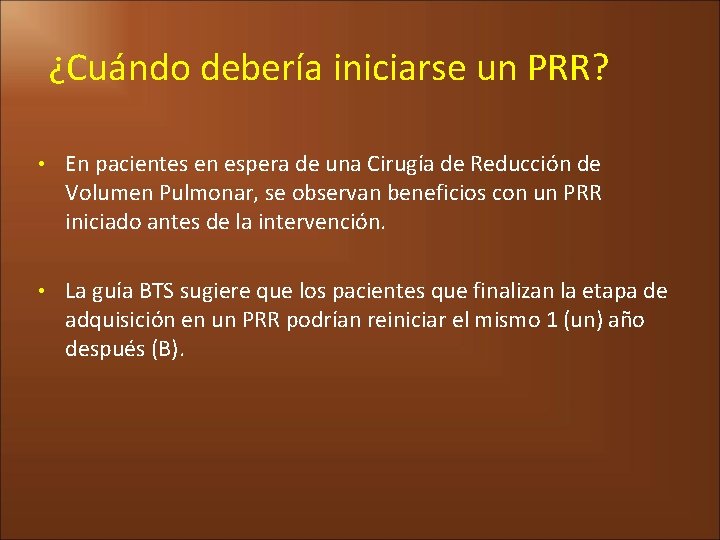 ¿Cuándo debería iniciarse un PRR?

• En pacientes en espera de una Cirugía de Reducción de Volumen Pulmonar, se observan beneficios con un PRR iniciado antes de la intervención.

• La guía BTS sugiere que los pacientes que finalizan la etapa de adquisición en un PRR podrían reiniciar el mismo 1 (un) año después (B).